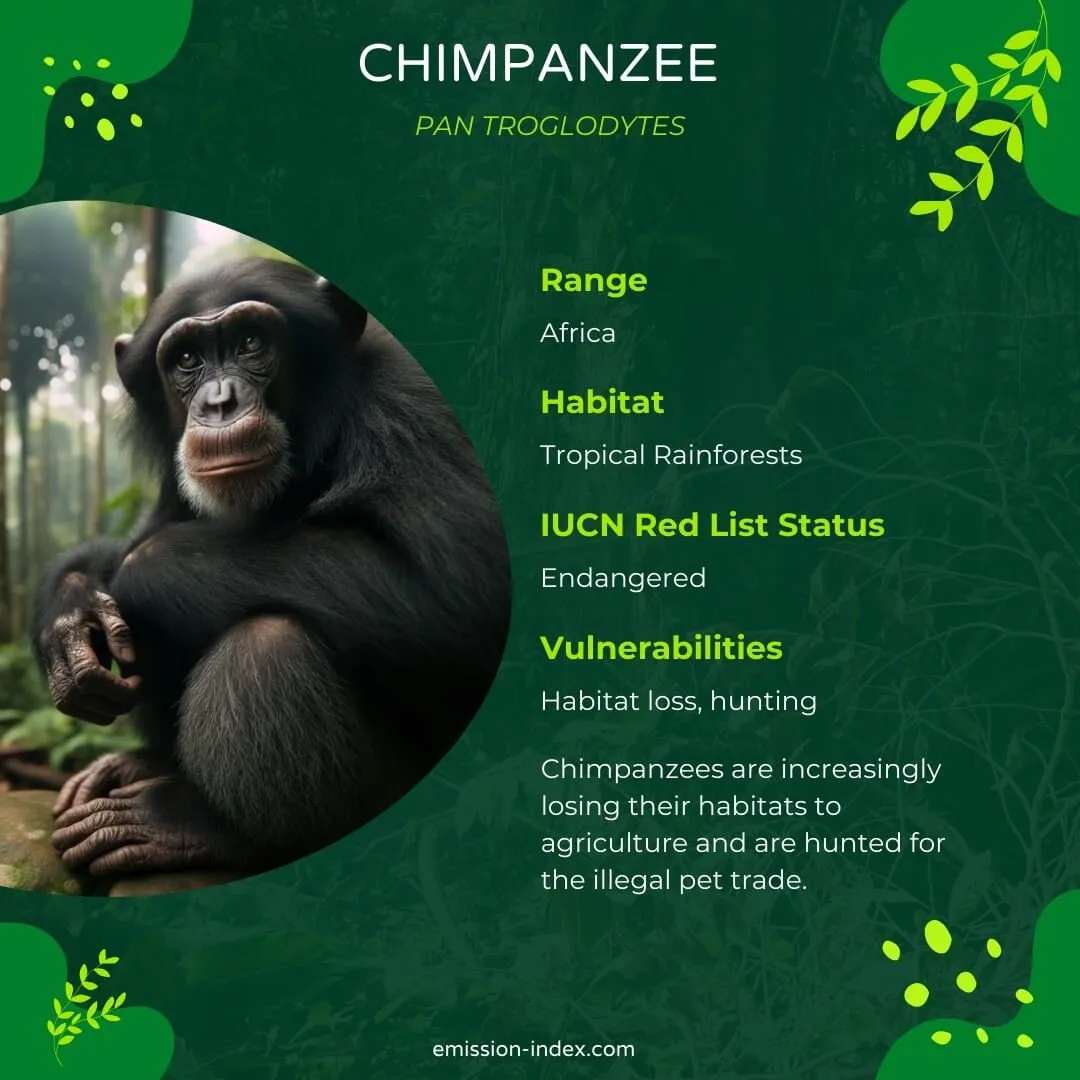 CHIMPANZEE

PAN TROGLODYTES

Range

Africa

Habitat

Tropical Rainforests

IUCN Red List Status

Endangered

Vulnerabilities

Habitat loss, hunting

Chimpanzees are increasingly losing their habitats to agriculture and are hunted for the illegal pet trade.

emission-index.com